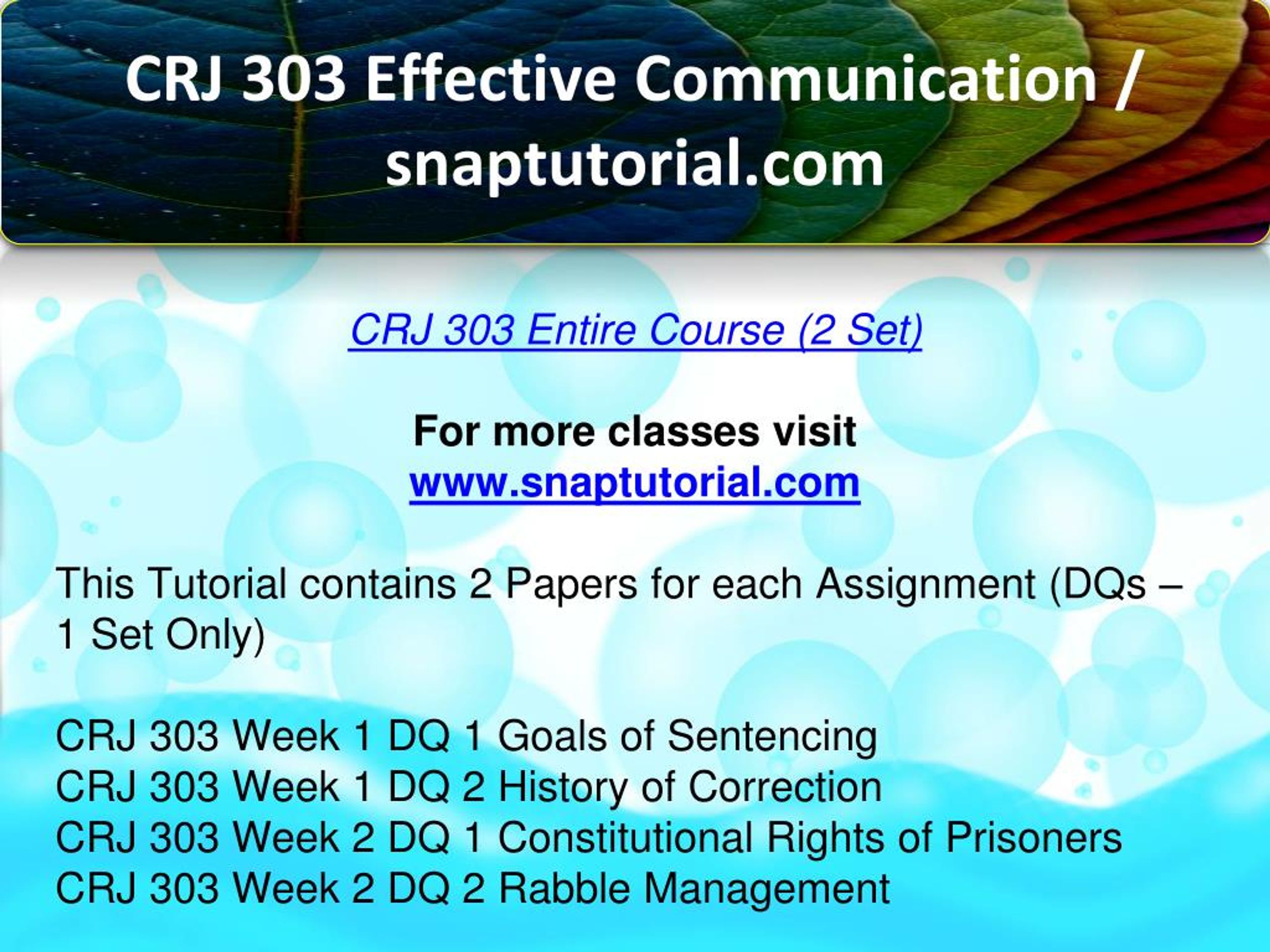 CRJ 303 Effective Communication / snaptutorial.com

CRJ 303 Entire Course (2 Set)

For more classes visit
www.snaptutorial.com

This Tutorial contains 2 Papers for each Assignment (DQs – 1 Set Only)

CRJ 303 Week 1 DQ 1 Goals of Sentencing
CRJ 303 Week 1 DQ 2 History of Correction
CRJ 303 Week 2 DQ 1 Constitutional Rights of Prisoners
CRJ 303 Week 2 DQ 2 Rabble Management